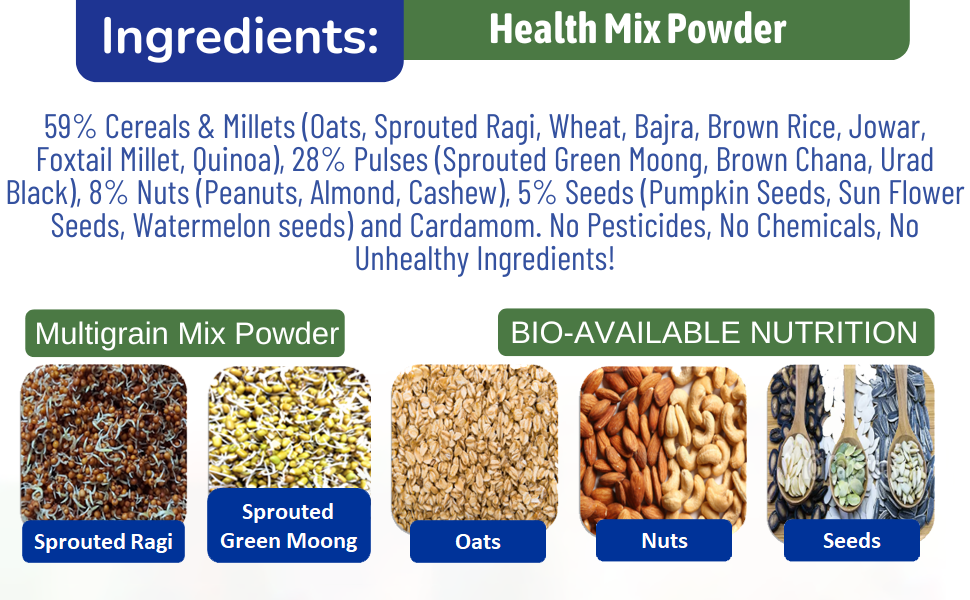 Ingredients: Health Mix Powder

59% Cereals & Millets (Oats, Sprouted Ragi, Wheat, Bajra, Brown Rice, Jowar, Foxtail Millet, Quinoa), 28% Pulses (Sprouted Green Moong, Brown Chana, Urad Black), 8% Nuts (Peanuts, Almond, Cashew), 5% Seeds (Pumpkin Seeds, Sun Flower Seeds, Watermelon seeds) and Cardamom. No Pesticides, No Chemicals, No Unhealthy Ingredients!

Multigrain Mix Powder

BIO-AVAILABLE NUTRITION

Sprouted Ragi

Sprouted Green Moong

Oats

Nuts

Seeds